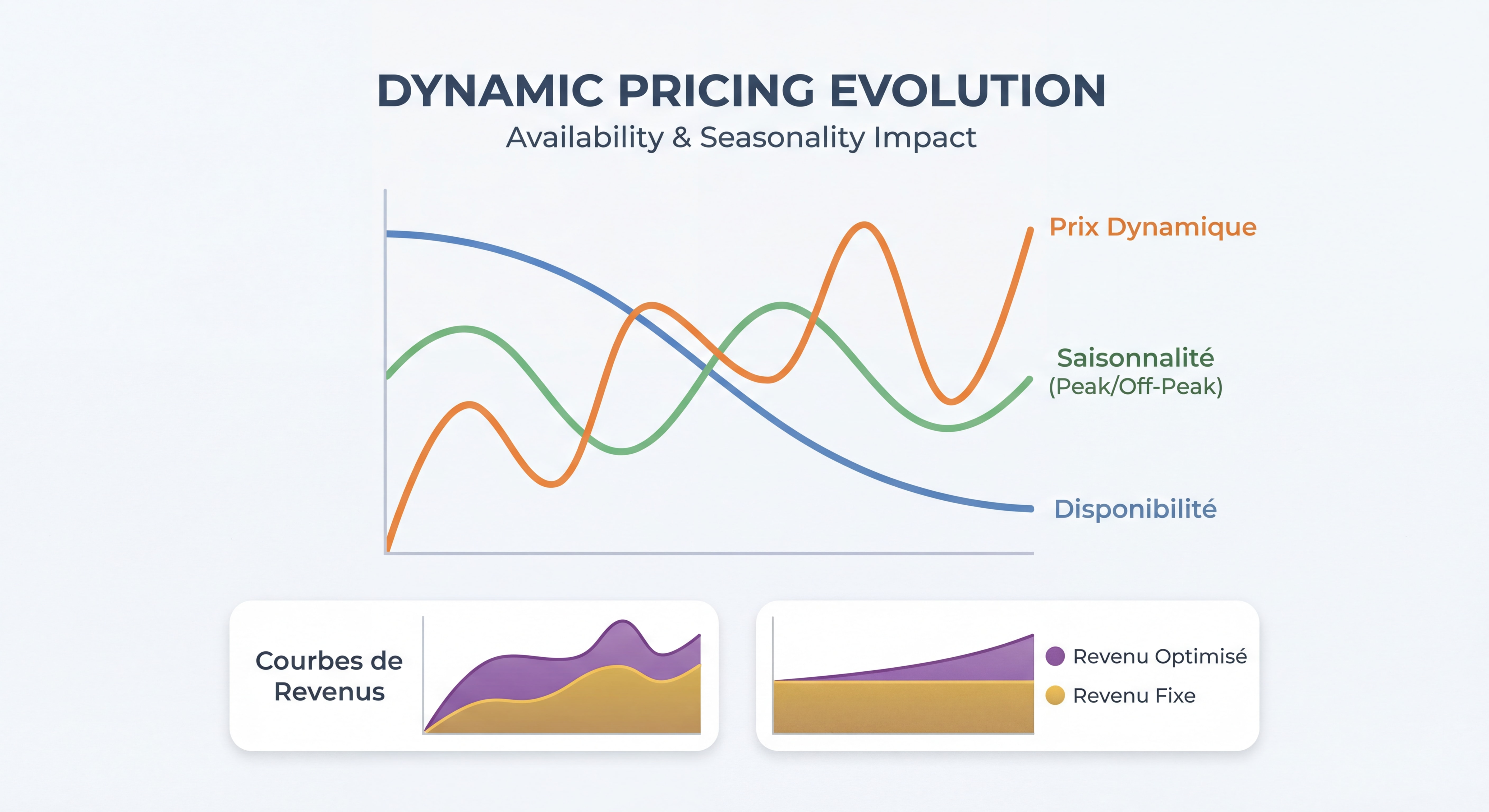 DYNAMIC PRICING EVOLUTION
Availability & Seasonality Impact

Prix Dynamique

Saisonnalité
(Peak/Off-Peak)

Disponibilité

Courbes de Revenus

Revenu Optimisé
Revenu Fixe